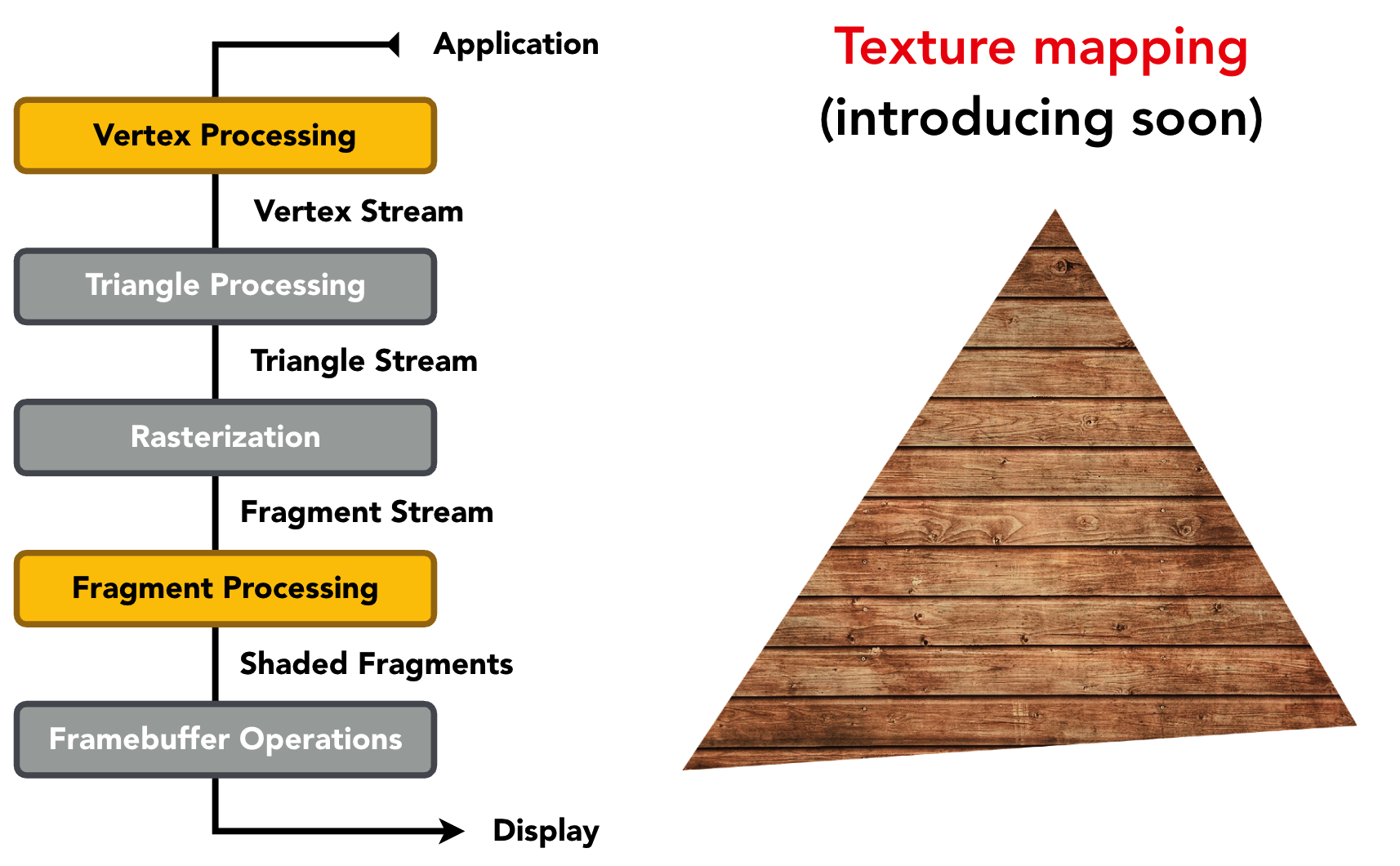 Application

Vertex Processing

Vertex Stream

Triangle Processing

Triangle Stream

Rasterization

Fragment Stream

Fragment Processing

Shaded Fragments

Framebuffer Operations

Display

Texture mapping
(introducing soon)